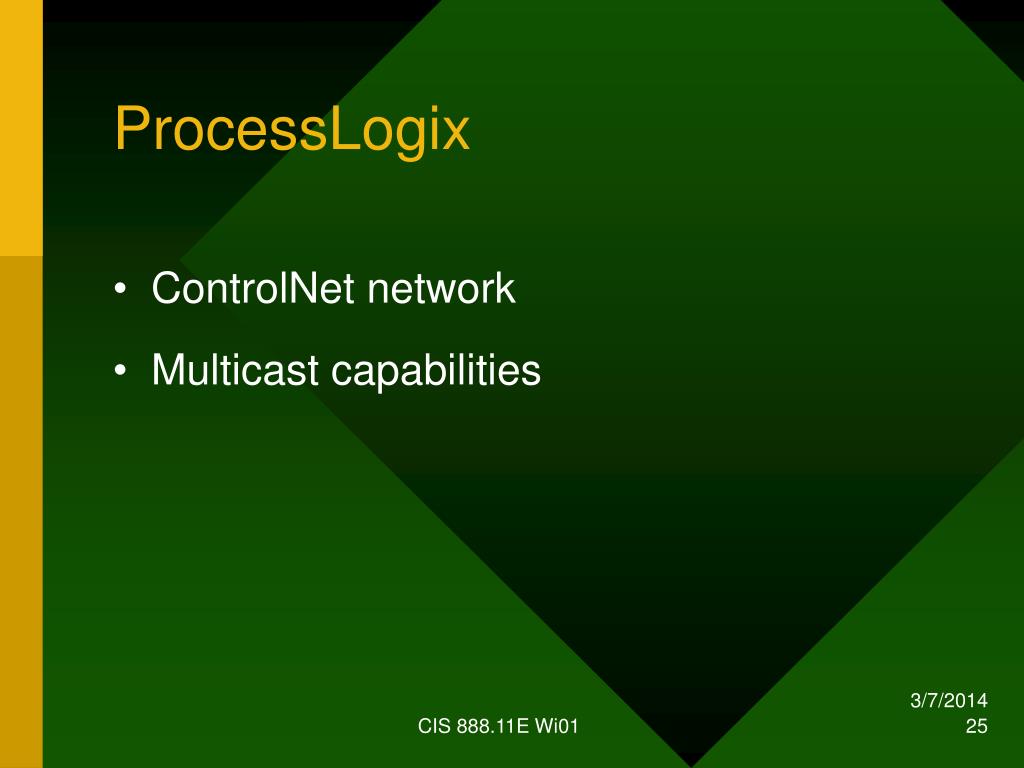 ProcessLogix

• ControlNet network
• Multicast capabilities

CIS 888.11E Wi01

3/7/2014
25